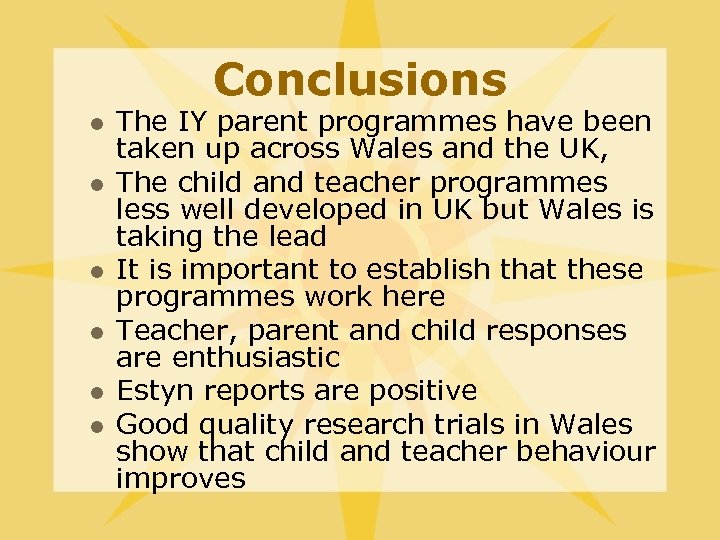 Conclusions

- The IY parent programmes have been taken up across Wales and the UK,
- The child and teacher programmes less well developed in UK but Wales is taking the lead
- It is important to establish that these programmes work here
- Teacher, parent and child responses are enthusiastic
- Estyn reports are positive
- Good quality research trials in Wales show that child and teacher behaviour improves